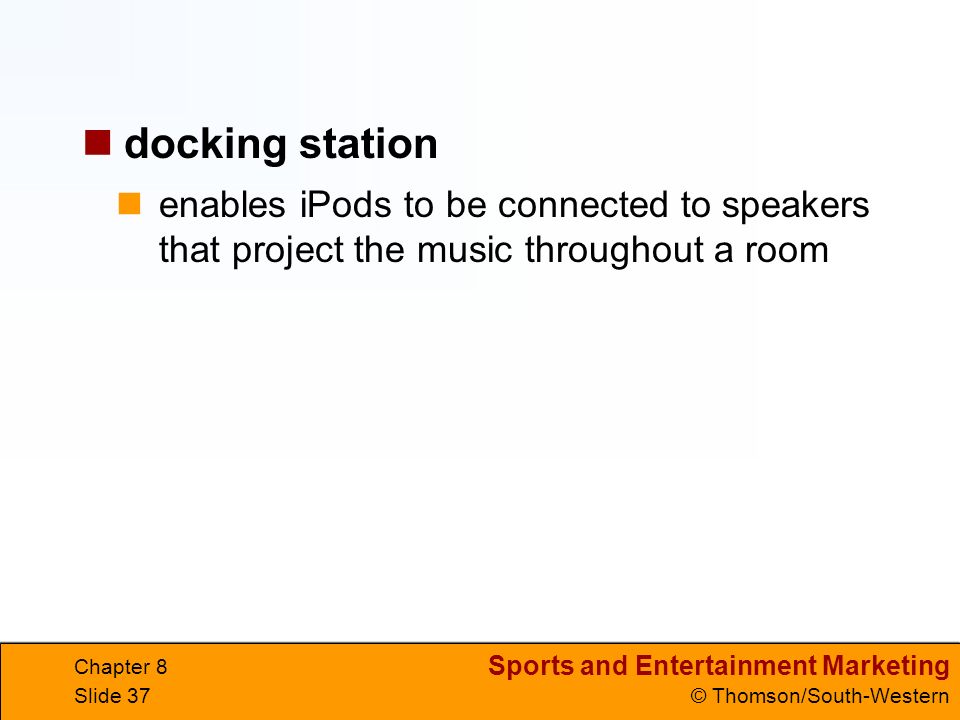 docking station

enables iPods to be connected to speakers that project the music throughout a room

Chapter 8
Slide 37

Sports and Entertainment Marketing
© Thomson/South-Western